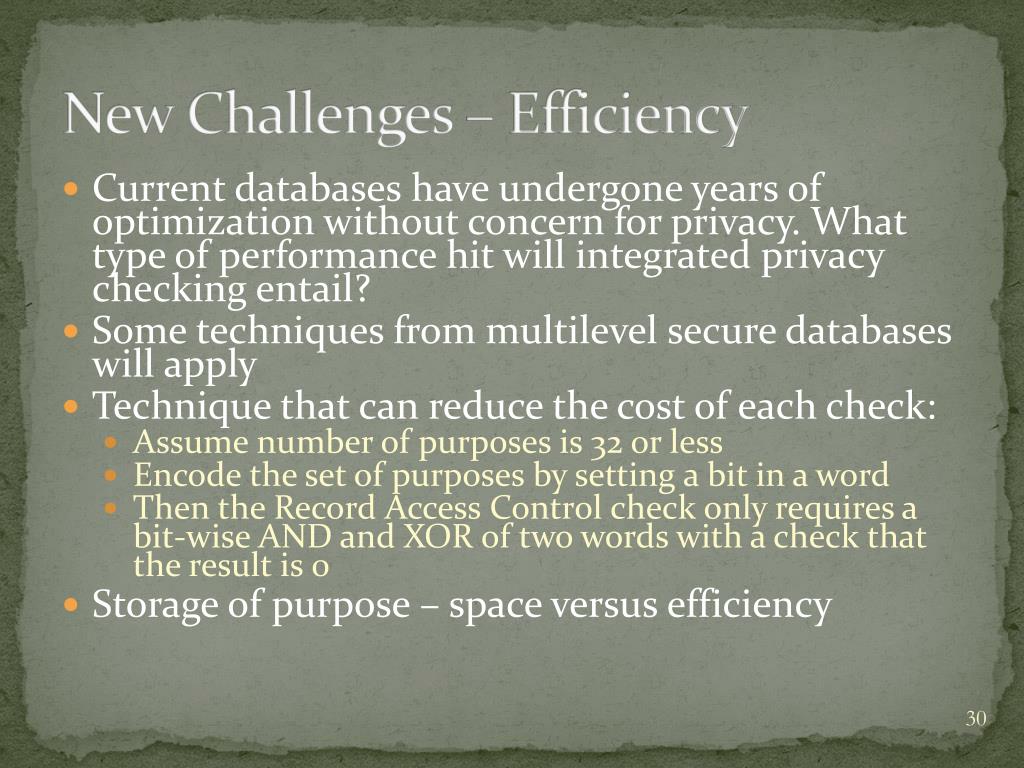 New Challenges – Efficiency

- Current databases have undergone years of optimization without concern for privacy. What type of performance hit will integrated privacy checking entail?
- Some techniques from multilevel secure databases will apply
- Technique that can reduce the cost of each check:
  - Assume number of purposes is 32 or less
  - Encode the set of purposes by setting a bit in a word
  - Then the Record Access Control check only requires a bit-wise AND and XOR of two words with a check that the result is 0
- Storage of purpose – space versus efficiency

30